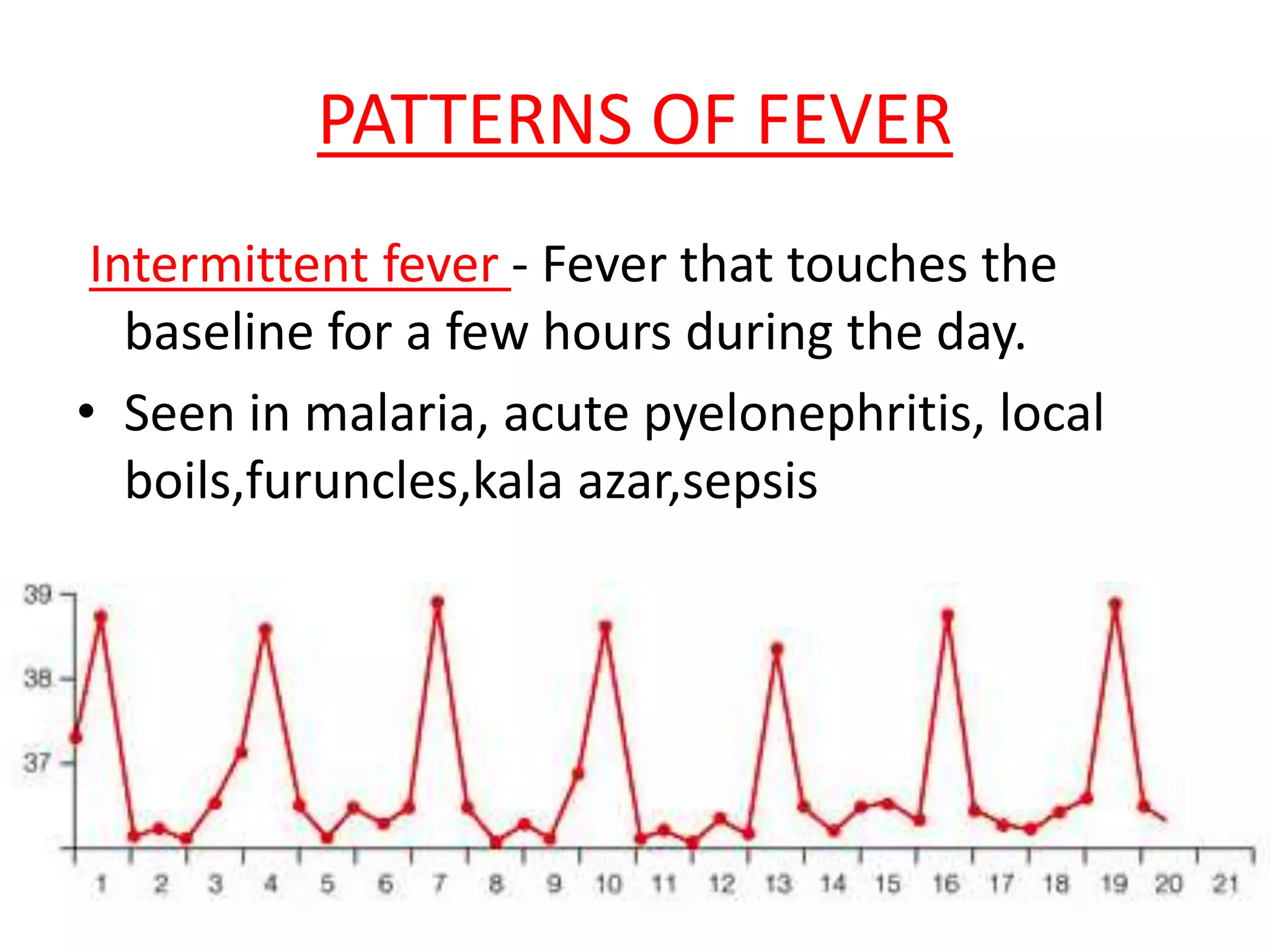 PATTERNS OF FEVER

Intermittent fever - Fever that touches the baseline for a few hours during the day.

• Seen in malaria, acute pyelonephritis, local boils,furuncles,kala azar,sepsis

39
38
37
1 2 3 4 5 6 7 8 9 10 11 12 13 14 15 16 17 18 19 20 21